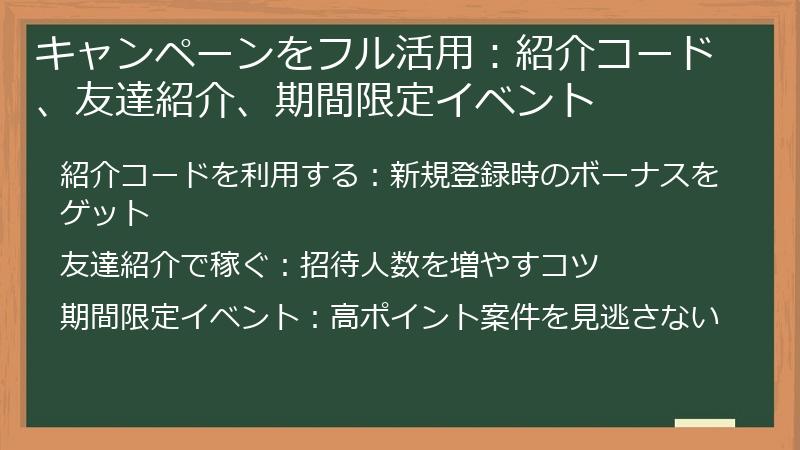 キャンペーンをフル活用：紹介コード、友達紹介、期間限定イベント

紹介コードを利用する：新規登録時のボーナスをゲット

友達紹介で稼ぐ：招待人数を増やすコツ

期間限定イベント：高ポイント案件を見逃さない